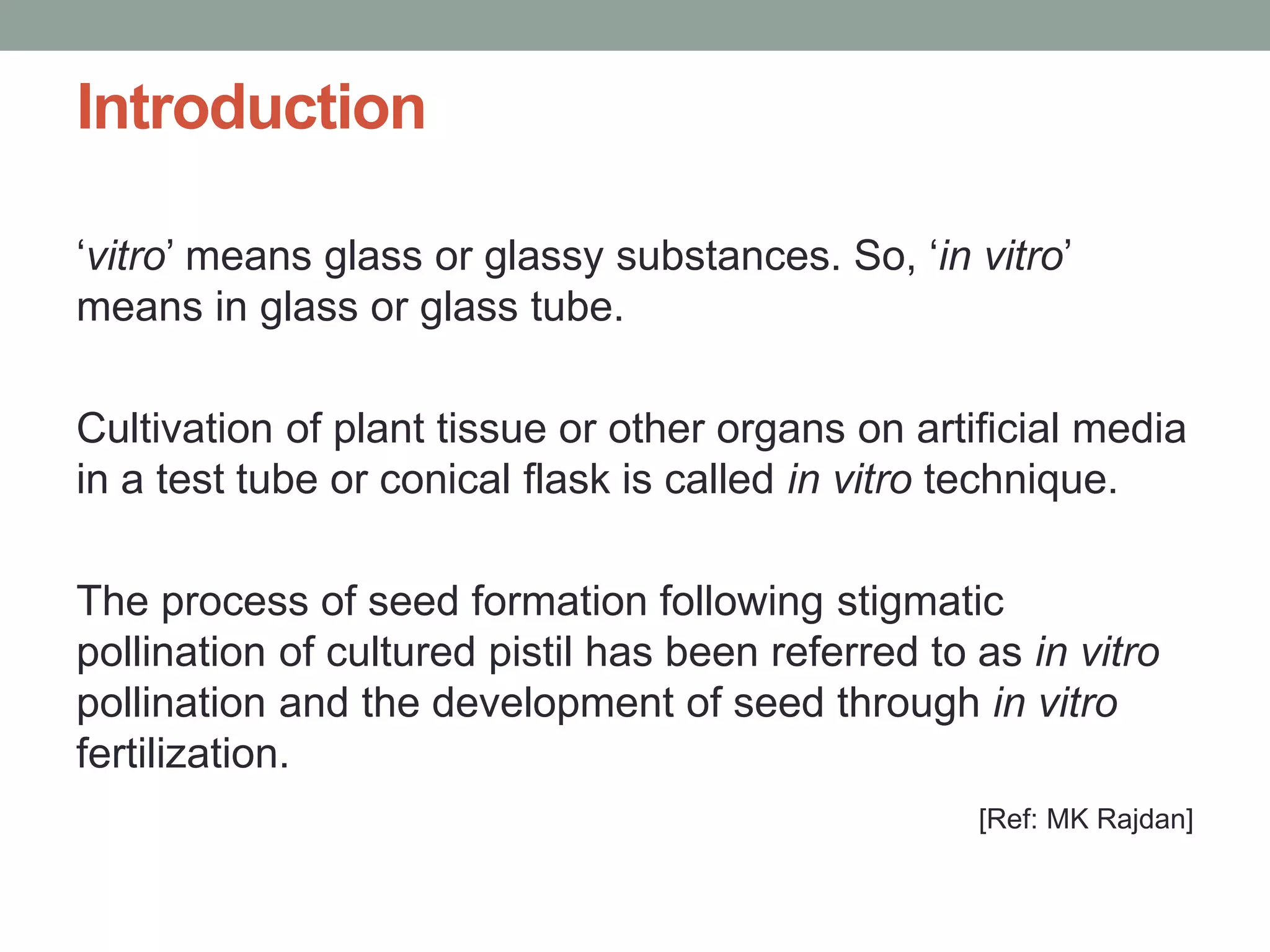 Introduction

‘vitro’ means glass or glassy substances. So, ‘in vitro’ means in glass or glass tube.

Cultivation of plant tissue or other organs on artificial media in a test tube or conical flask is called in vitro technique.

The process of seed formation following stigmatic pollination of cultured pistil has been referred to as in vitro pollination and the development of seed through in vitro fertilization.

[Ref: MK Rajdan]